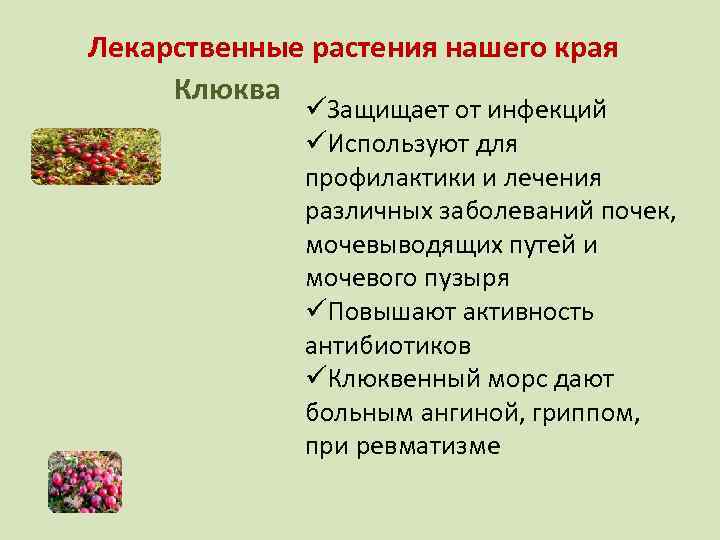 Лекарственные растения нашего края

Клюква

✓Защищает от инфекций
✓Используют для профилактики и лечения различных заболеваний почек, мочевыводящих путей и мочевого пузыря
✓Повышают активность антибиотиков
✓Клюквенный морс дают больным ангиной, гриппом, при ревматизме